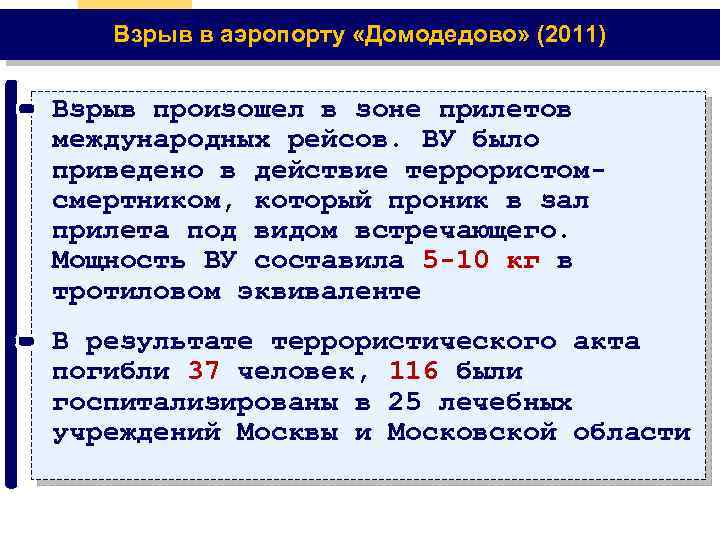 Взрыв в аэропорту «Домодедово» (2011)

Взрыв произошел в зоне прилетов международных рейсов. ВУ было приведено в действие террористом-смертником, который проник в зал прилета под видом встречающего. Мощность ВУ составила 5-10 кг в тротиловом эквиваленте

В результате террористического акта погибли 37 человек, 116 были госпитализированы в 25 лечебных учреждений Москвы и Московской области